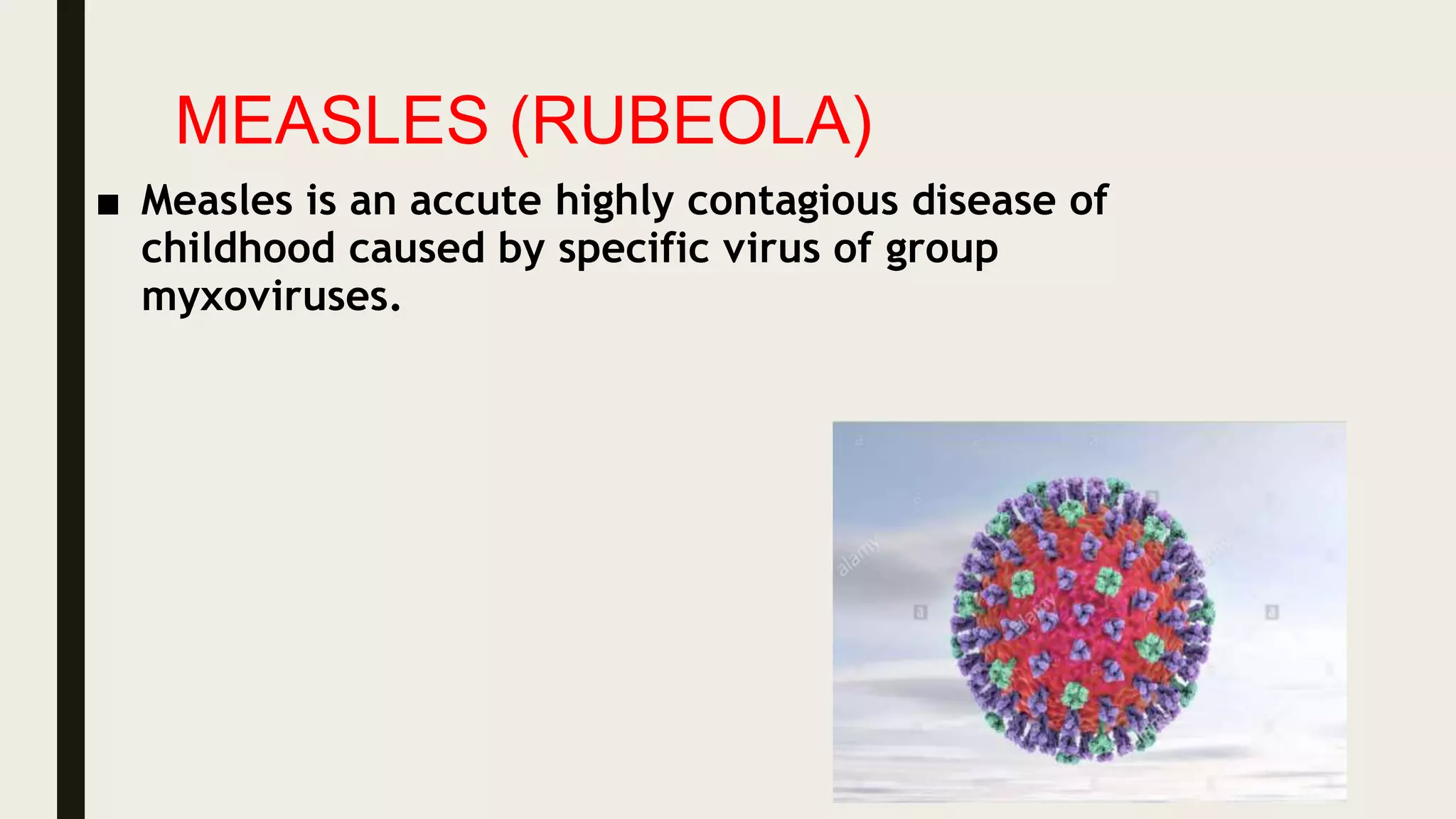 MEASLES (RUBEOLA)

■ Measles is an accute highly contagious disease of childhood caused by specific virus of group myxoviruses.

alamy

alamy

alamy